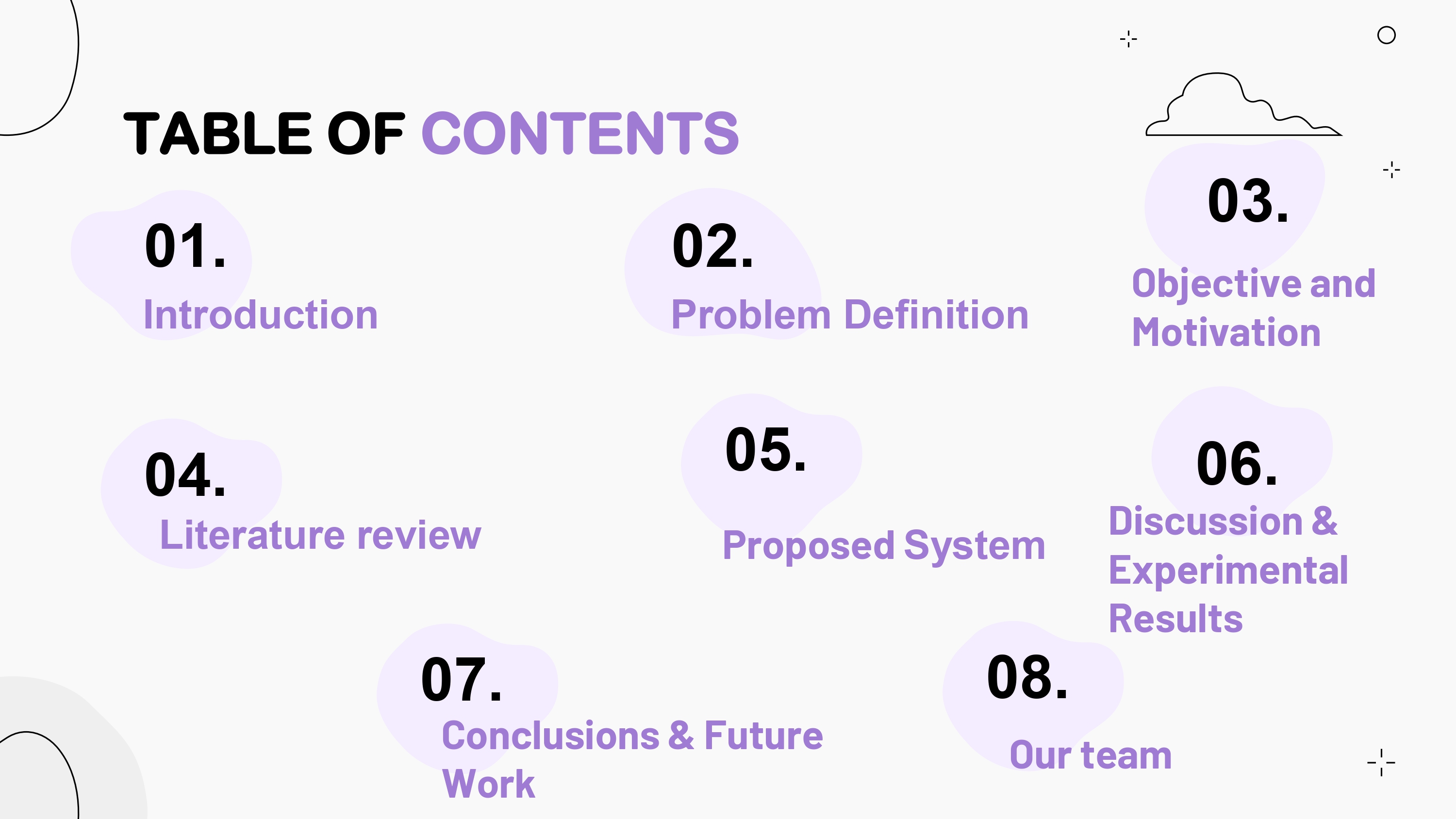 TABLE OF CONTENTS

01.
Introduction

02.
Problem Definition

03.
Objective and Motivation

04.
Literature review

05.
Proposed System

06.
Discussion & Experimental Results

07.
Conclusions & Future Work

08.
Our team